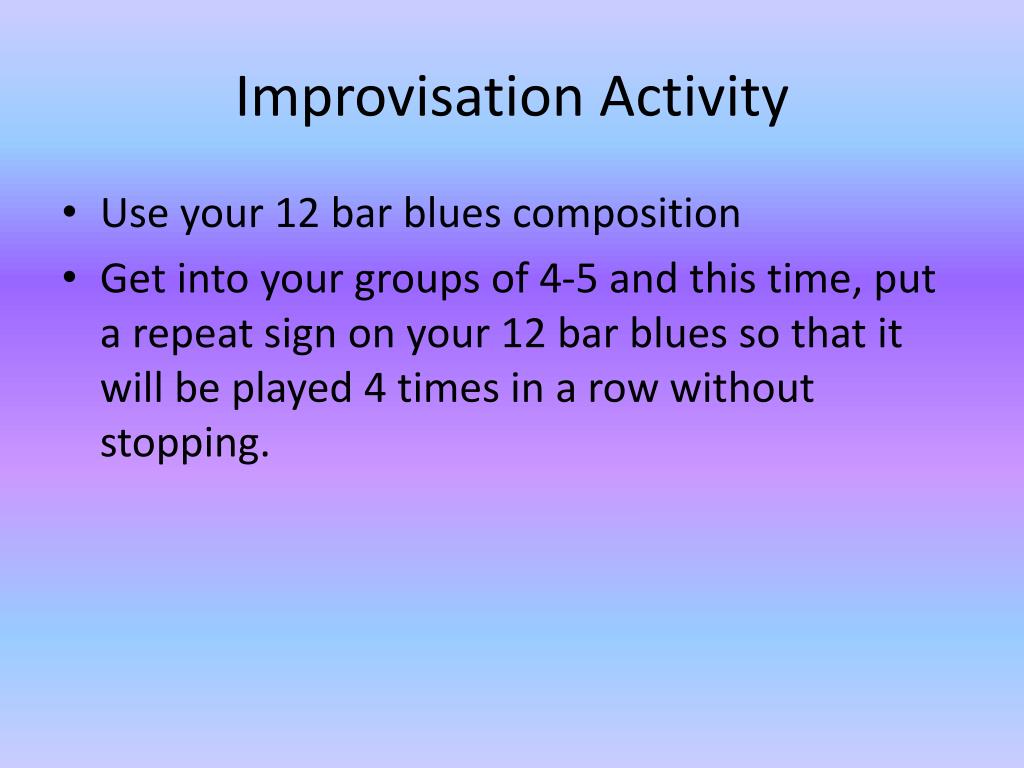 Improvisation Activity

• Use your 12 bar blues composition
• Get into your groups of 4-5 and this time, put a repeat sign on your 12 bar blues so that it will be played 4 times in a row without stopping.